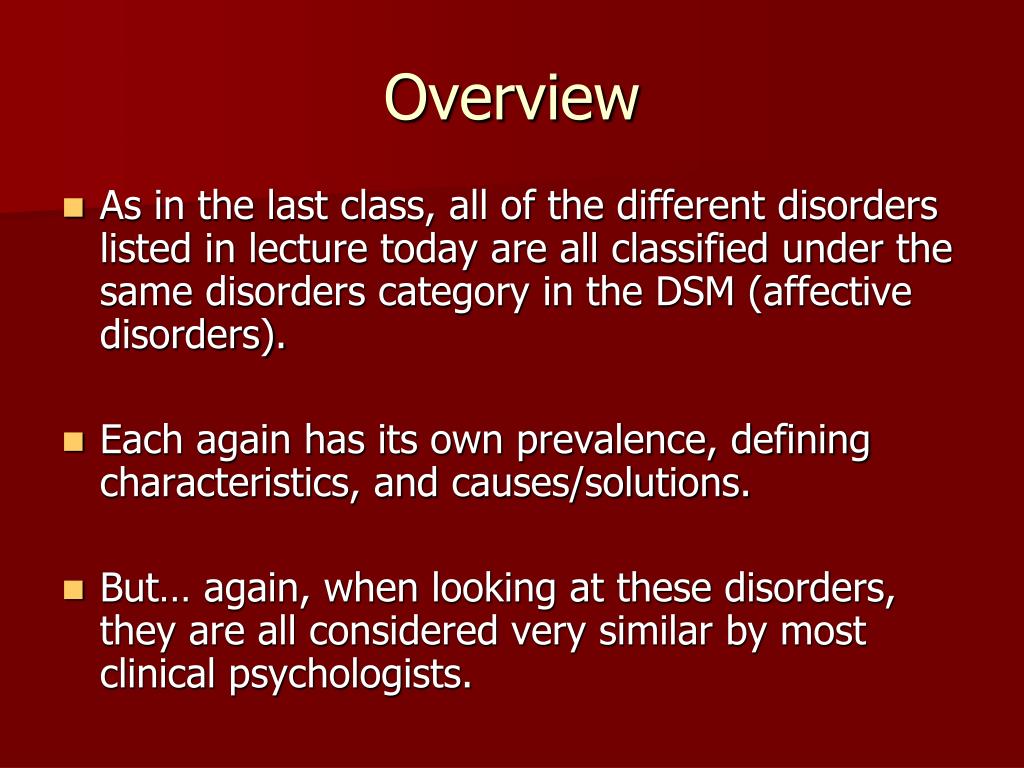 Overview

As in the last class, all of the different disorders listed in lecture today are all classified under the same disorders category in the DSM (affective disorders).

Each again has its own prevalence, defining characteristics, and causes/solutions.

But… again, when looking at these disorders, they are all considered very similar by most clinical psychologists.